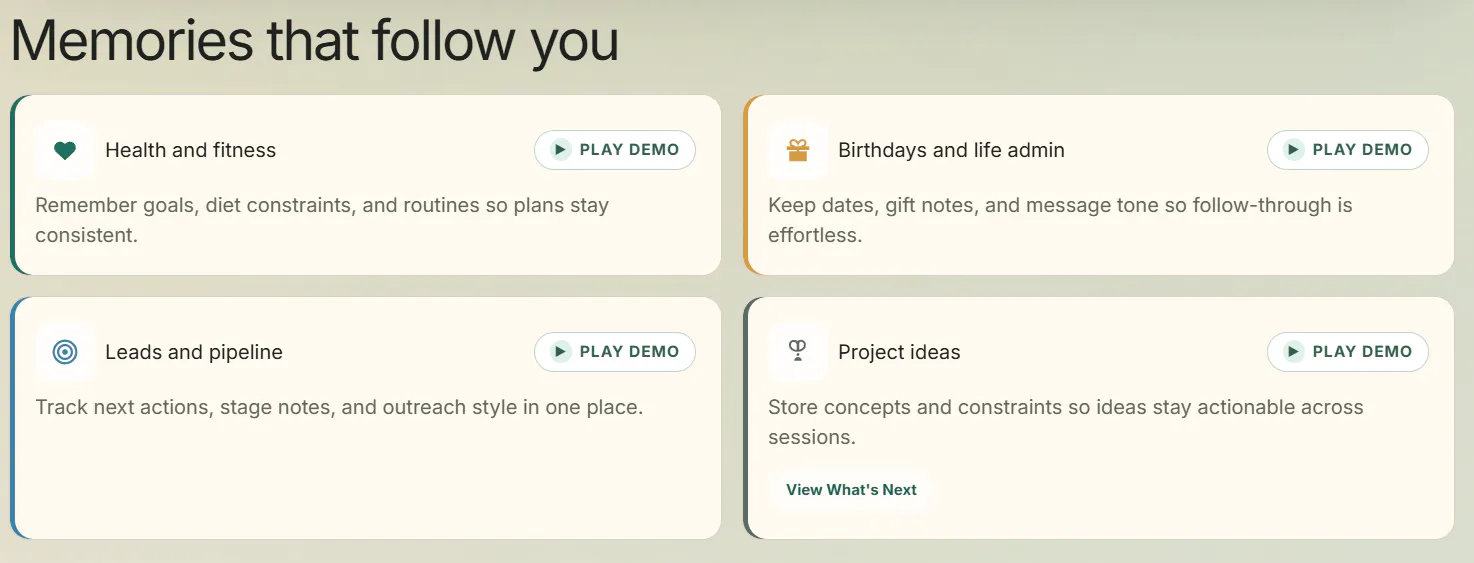 Memories that follow you

Health and fitness
PLAY DEMO
Remember goals, diet constraints, and routines so plans stay consistent.

Birthdays and life admin
PLAY DEMO
Keep dates, gift notes, and message tone so follow-through is effortless.

Leads and pipeline
PLAY DEMO
Track next actions, stage notes, and outreach style in one place.

Project ideas
PLAY DEMO
Store concepts and constraints so ideas stay actionable across sessions.

View What's Next